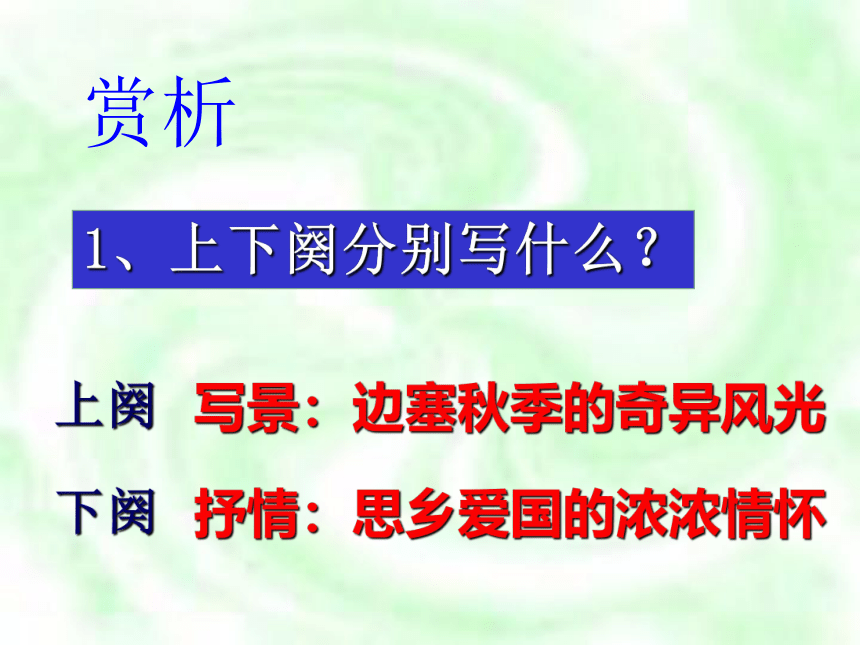 赏析

1、上下阕分别写什么？

上阕 写景：边塞秋季的奇异风光

下阕 抒情：思乡爱国的浓浓情怀